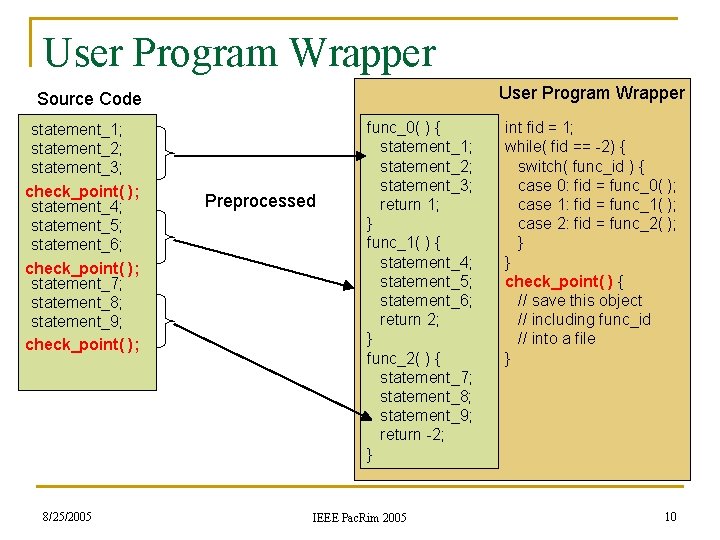 User Program Wrapper

Source Code

statement_1;
statement_2;
statement_3;
check_point( );
statement_4;
statement_5;
statement_6;
check_point( );
statement_7;
statement_8;
statement_9;
check_point( );

Preprocessed

User Program Wrapper

func_0( ) {
statement_1;
statement_2;
statement_3;
return 1;
}
func_1( ) {
statement_4;
statement_5;
statement_6;
return 2;
}
func_2( ) {
statement_7;
statement_8;
statement_9;
return -2;
}

int fid = 1;
while( fid == -2) {
switch( func_id ) {
case 0: fid = func_0( );
case 1: fid = func_1( );
case 2: fid = func_2( );
}
}
check_point( ) {
// save this object
// including func_id
// into a file
}

8/25/2005

IEEE PacRim 2005

10